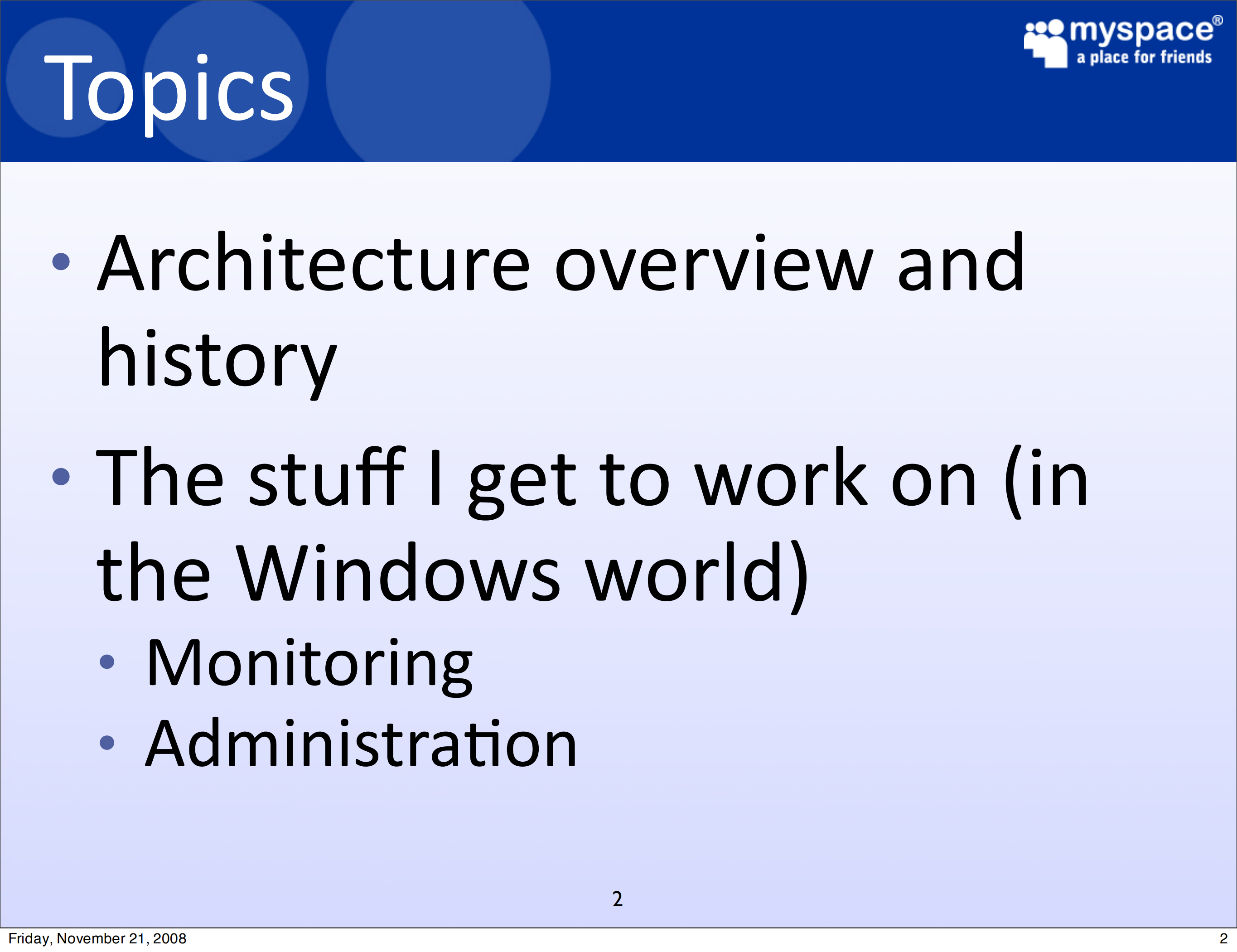 Topics

myspace®
a place for friends

• Architecture overview and history

• The stuff I get to work on (in the Windows world)
  • Monitoring
  • Administration

2

Friday, November 21, 2008

2